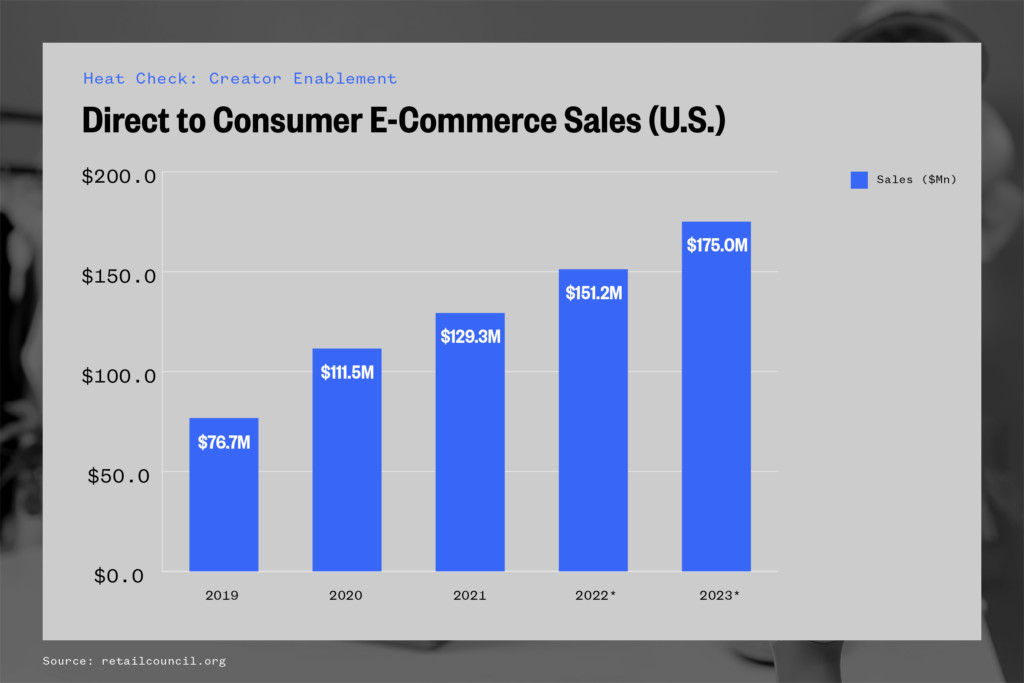 Heat Check: Creator Enablement

Direct to Consumer E-Commerce Sales (U.S.)

Sales ($Mn)

$200.0

$150.0

$100.0

$50.0

$0.0

$76.7M

$111.5M

$129.3M

$151.2M

$175.0M

2019

2020

2021

2022*

2023*

Source: retailcouncil.org